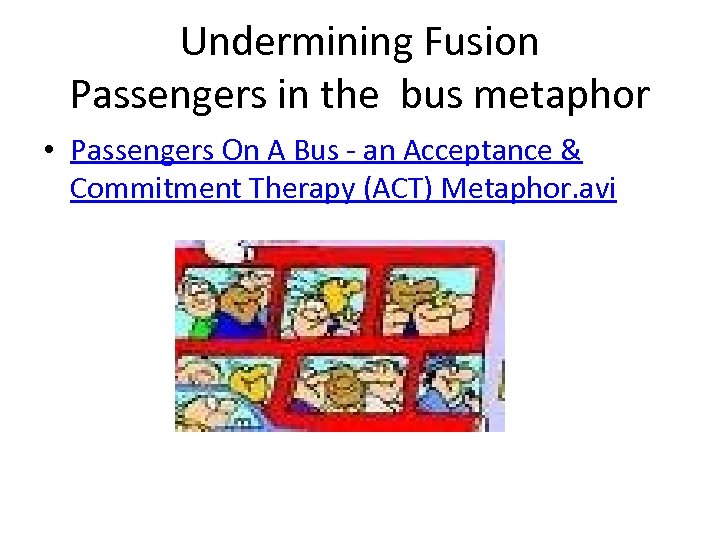 Undermining Fusion
Passengers in the bus metaphor

• Passengers On A Bus - an Acceptance & Commitment Therapy (ACT) Metaphor.avi